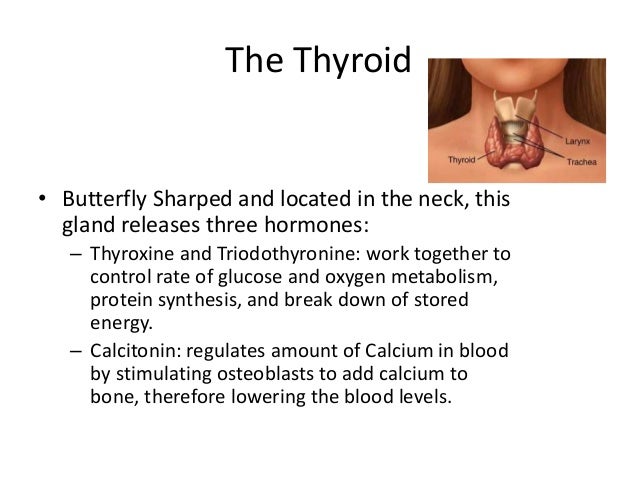 The Thyroid

Larynx
Thyroid
Trachea

• Butterfly Sharped and located in the neck, this gland releases three hormones:
 – Thyroxine and Triodothyronine: work together to control rate of glucose and oxygen metabolism, protein synthesis, and break down of stored energy.
 – Calcitonin: regulates amount of Calcium in blood by stimulating osteoblasts to add calcium to bone, therefore lowering the blood levels.